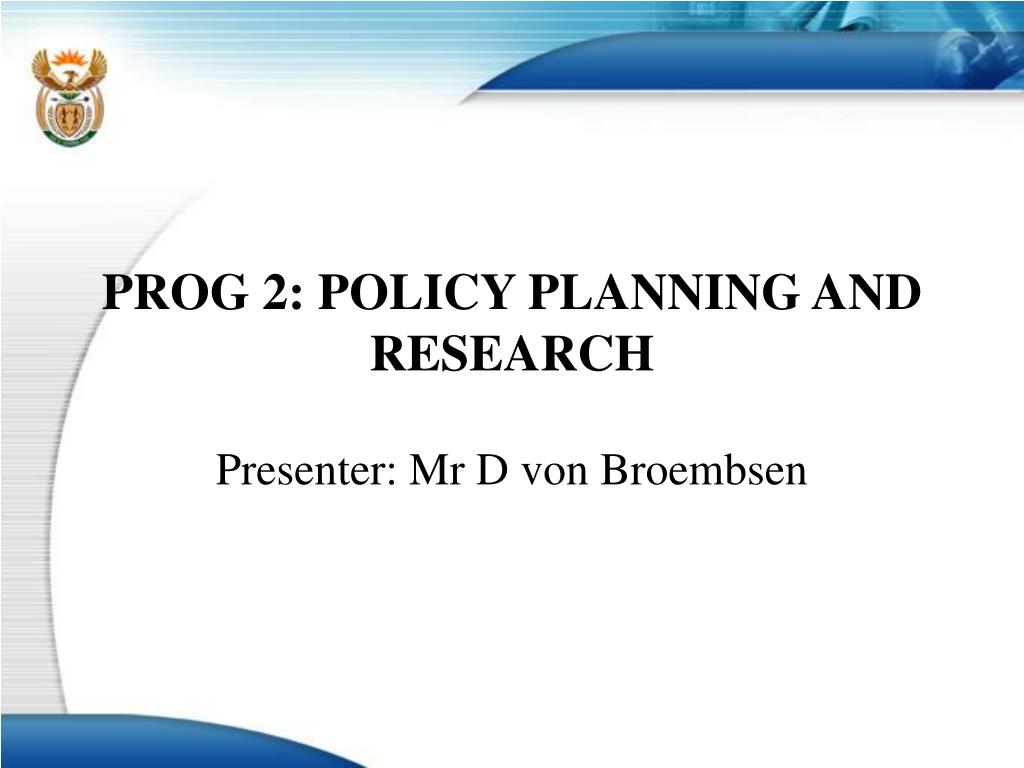 PROG 2: POLICY PLANNING AND RESEARCH

Presenter: Mr D von Broembsen